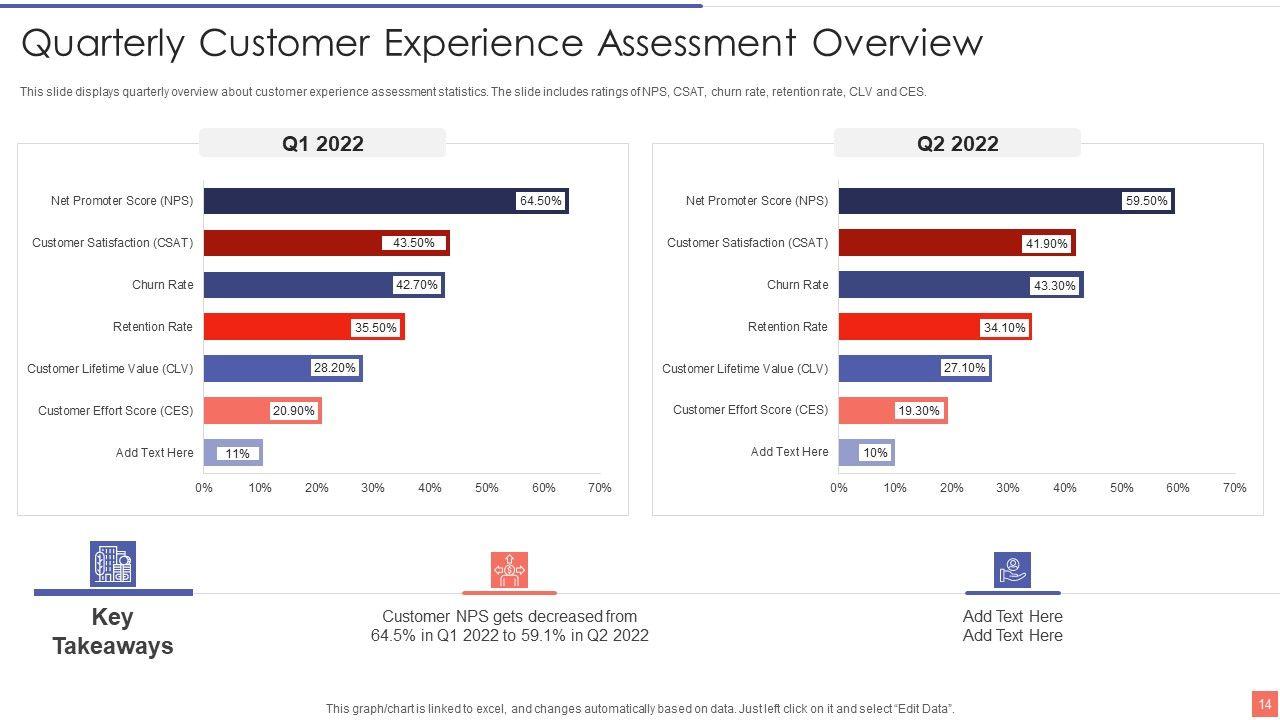 Quarterly Customer Experience Assessment Overview

This slide displays quarterly overview about customer experience assessment statistics. The slide includes ratings of NPS, CSAT, churn rate, retention rate, CLV and CES.

Q1 2022

Net Promoter Score (NPS) 64.50%
Customer Satisfaction (CSAT) 43.50%
Churn Rate 42.70%
Retention Rate 35.50%
Customer Lifetime Value (CLV) 28.20%
Customer Effort Score (CES) 20.90%
Add Text Here 11%

0% 10% 20% 30% 40% 50% 60% 70%

Q2 2022

Net Promoter Score (NPS) 59.50%
Customer Satisfaction (CSAT) 41.90%
Churn Rate 43.30%
Retention Rate 34.10%
Customer Lifetime Value (CLV) 27.10%
Customer Effort Score (CES) 19.30%
Add Text Here 10%

0% 10% 20% 30% 40% 50% 60% 70%

Key Takeaways

Customer NPS gets decreased from 64.5% in Q1 2022 to 59.1% in Q2 2022

Add Text Here
Add Text Here

This graph/chart is linked to excel, and changes automatically based on data. Just left click on it and select "Edit Data".

14